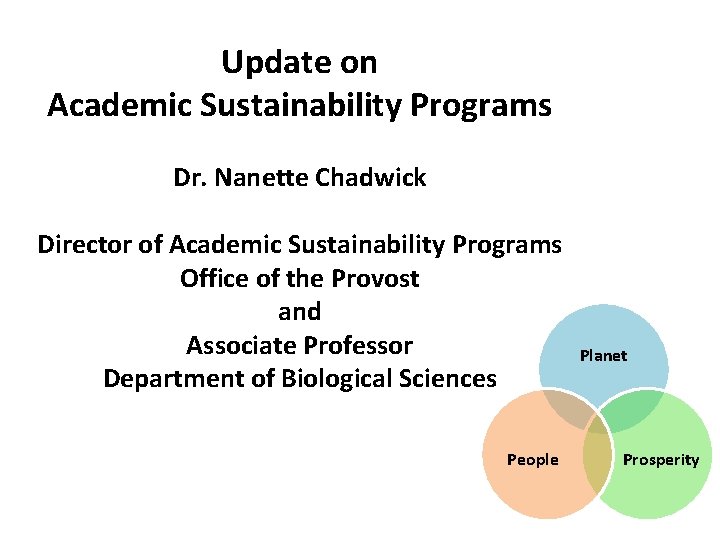 Update on
Academic Sustainability Programs

Dr. Nanette Chadwick

Director of Academic Sustainability Programs
Office of the Provost
and
Associate Professor
Department of Biological Sciences

Planet

People

Prosperity